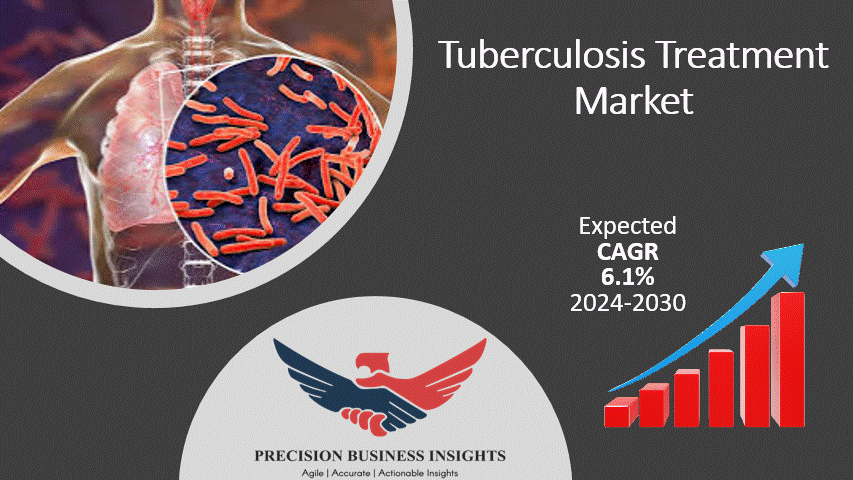 Tuberculosis Treatment Market

Expected
CAGR
6.1%
2024-2030

PRECISION BUSINESS INSIGHTS
Agile | Accurate | Actionable Insights